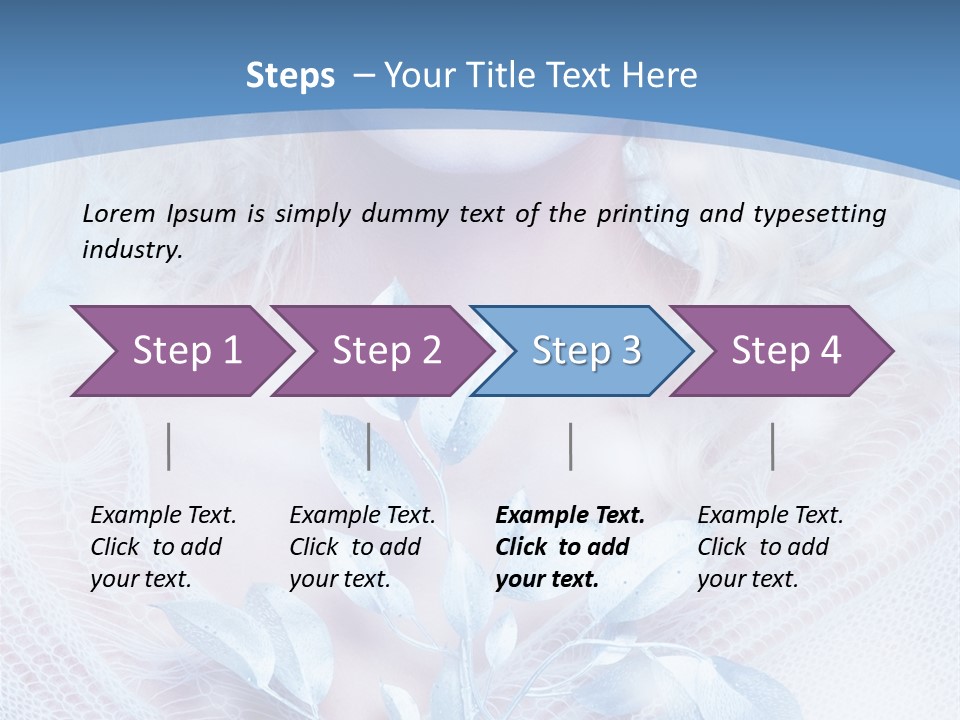 Steps – Your Title Text Here

Lorem Ipsum is simply dummy text of the printing and typesetting industry.

Step 1

Step 2

Step 3

Step 4

Example Text. Click to add your text.

Example Text. Click to add your text.

Example Text. Click to add your text.

Example Text. Click to add your text.